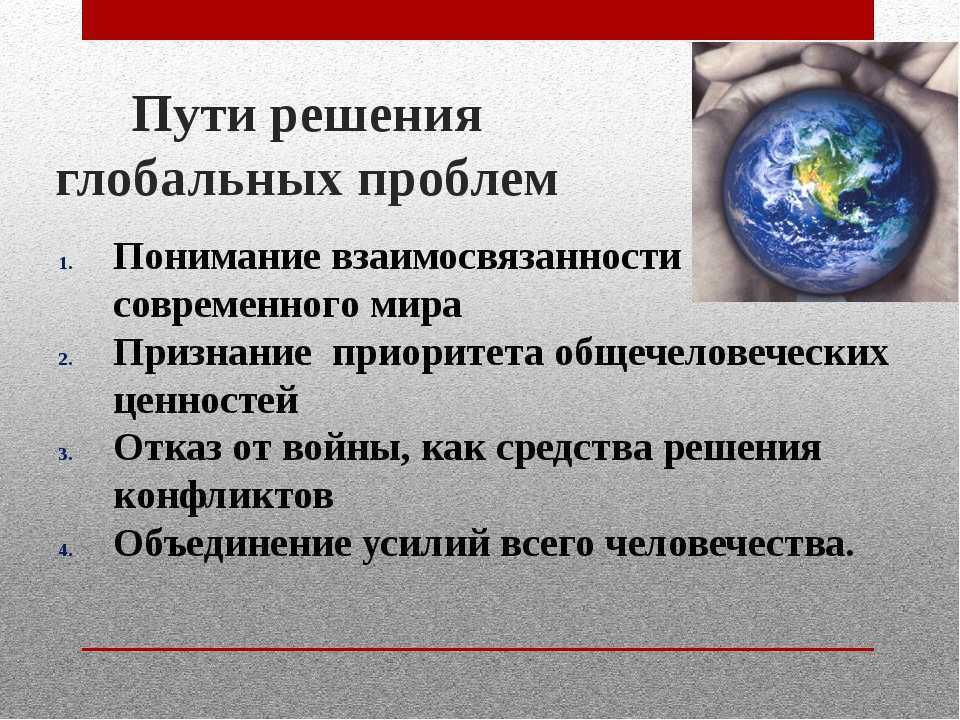 Пути решения глобальных проблем

1. Понимание взаимосвязанности современного мира
2. Признание приоритета общечеловеческих ценностей
3. Отказ от войны, как средства решения конфликтов
4. Объединение усилий всего человечества.